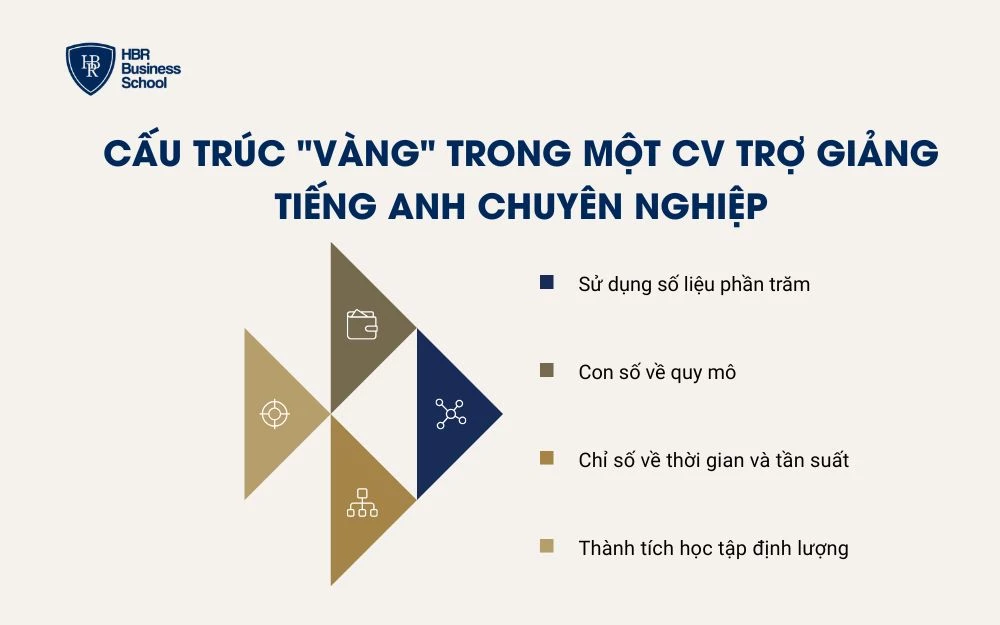 HBR
HBR Business School

CẤU TRÚC "VÀNG" TRONG MỘT CV TRỢ GIẢNG TIẾNG ANH CHUYÊN NGHIỆP

Sử dụng số liệu phần trăm

Con số về quy mô

Chỉ số về thời gian và tần suất

Thành tích học tập định lượng